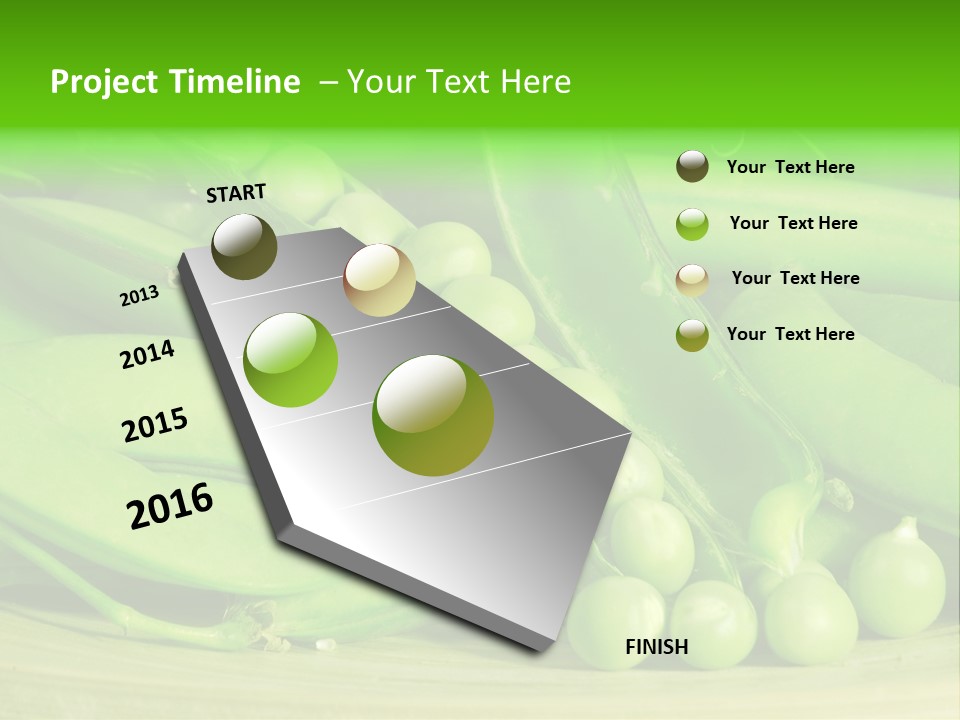 Project Timeline – Your Text Here

START

2013

2014

2015

2016

FINISH

Your Text Here

Your Text Here

Your Text Here

Your Text Here